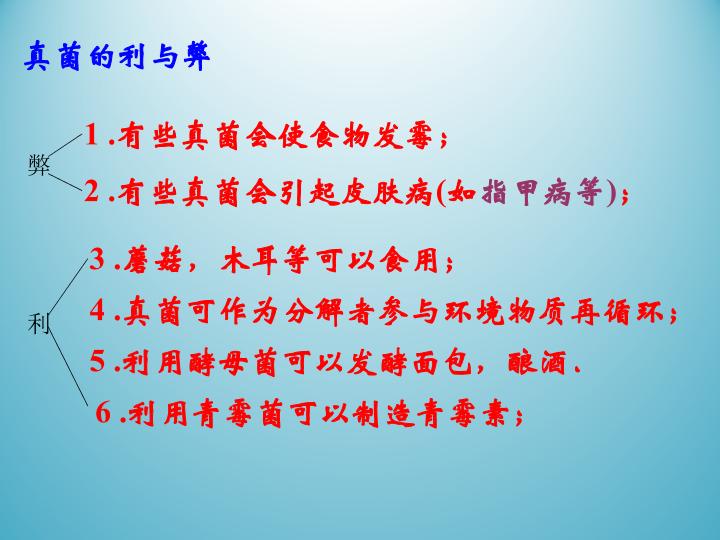 真菌的利与弊

弊

1 .有些真菌会使食物发霉；

2 .有些真菌会引起皮肤病(如指甲病等)；

利

3 .蘑菇，木耳等可以食用；

4 .真菌可作为分解者参与环境物质再循环；

5 .利用酵母菌可以发酵面包，酿酒．

6 .利用青霉菌可以制造青霉素；